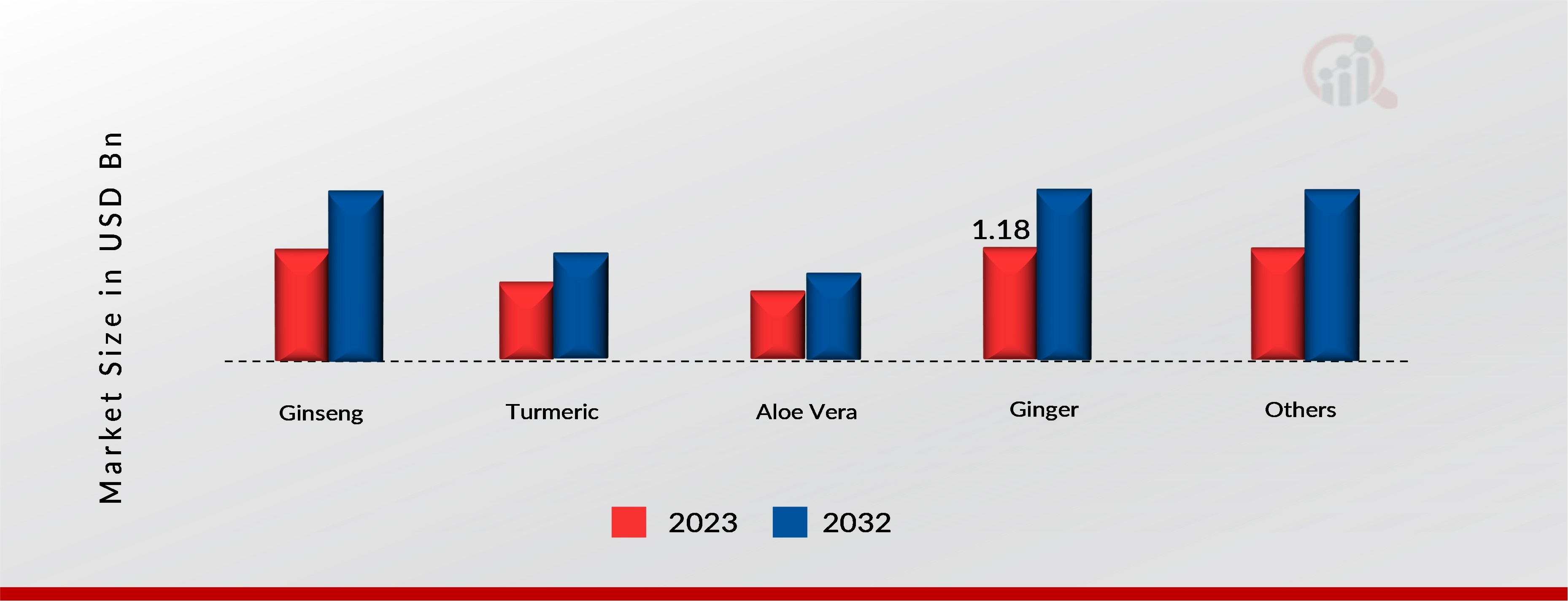 Market Size in USD Bn

1.18

Ginseng
Turmeric
Aloe Vera
Ginger
Others

2023
2032